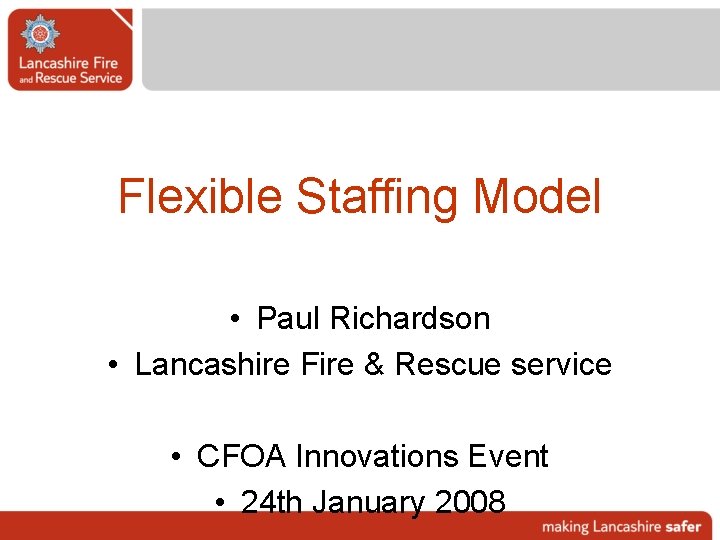 Lancashire Fire and Rescue Service

Flexible Staffing Model

• Paul Richardson
• Lancashire Fire & Rescue service

• CFOA Innovations Event
• 24th January 2008

making Lancashire safer